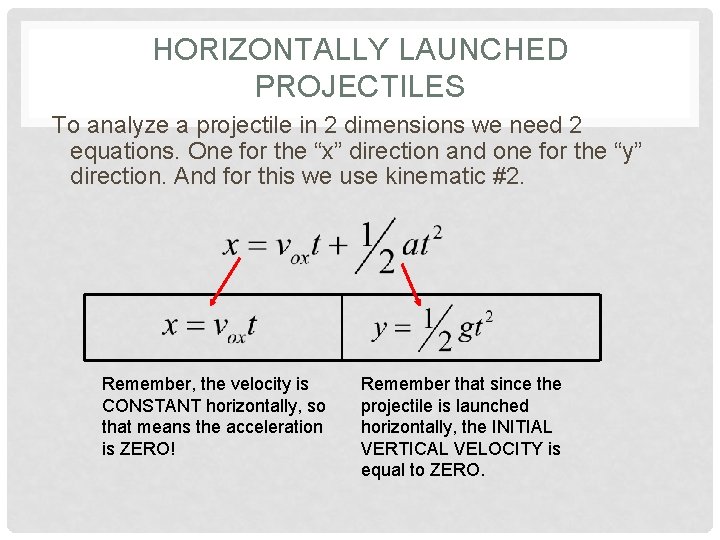 HORIZONTALLY LAUNCHED PROJECTILES

To analyze a projectile in 2 dimensions we need 2 equations. One for the “x” direction and one for the “y” direction. And for this we use kinematic #2.

$x = v_{ox}t + \frac{1}{2}at^2$

| $x = v_{ox}t$ | $y = \frac{1}{2}gt^2$ |
|---|---|

Remember, the velocity is CONSTANT horizontally, so that means the acceleration is ZERO!

Remember that since the projectile is launched horizontally, the INITIAL VERTICAL VELOCITY is equal to ZERO.